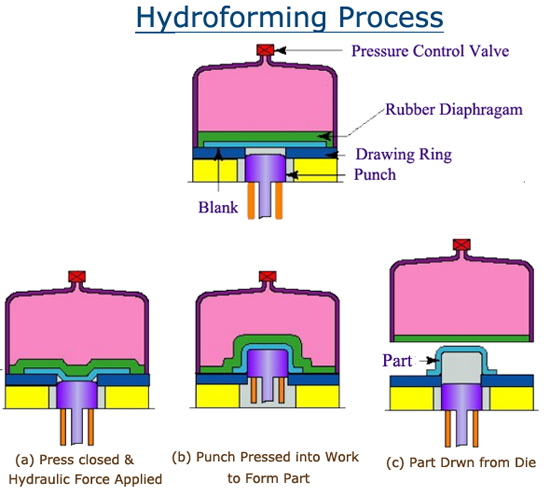 Hydroforming Process

Pressure Control Valve

Rubber Diaphragam

Drawing Ring

Punch

Blank

Part

(a) Press closed & Hydraulic Force Applied

(b) Punch Pressed into Work to Form Part

(c) Part Drwn from Die